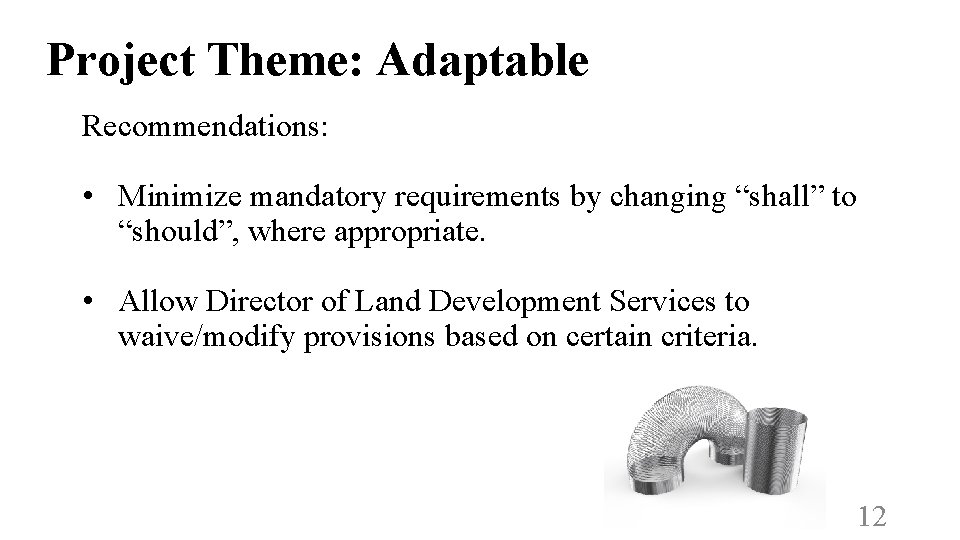 Project Theme: Adaptable

Recommendations:

• Minimize mandatory requirements by changing “shall” to “should”, where appropriate.

• Allow Director of Land Development Services to waive/modify provisions based on certain criteria.

12